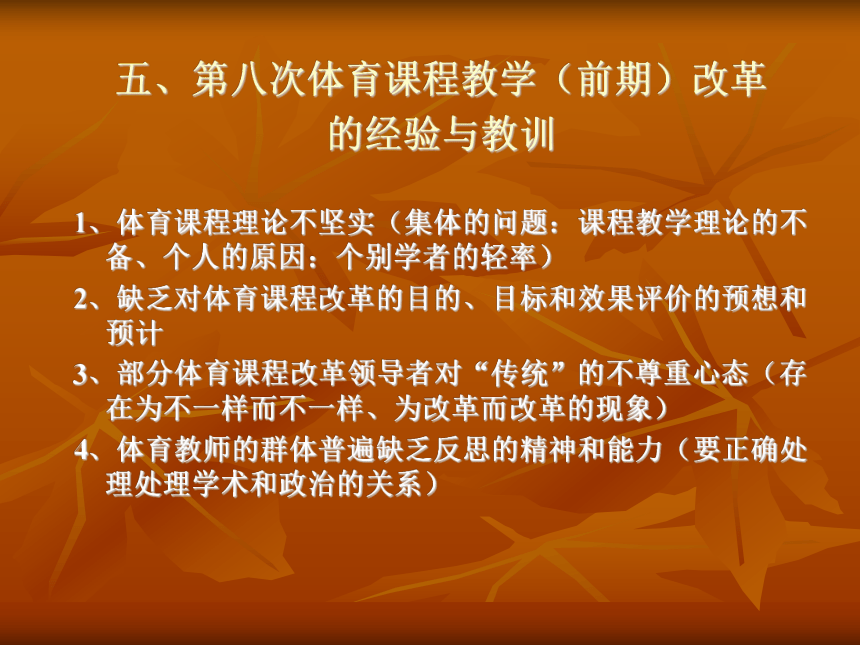 五、第八次体育课程教学（前期）改革的经验与教训

1、体育课程理论不坚实（集体的问题：课程教学理论的不备、个人的原因：个别学者的轻率）

2、缺乏对体育课程改革的目的、目标和效果评价的预想和预计

3、部分体育课程改革领导者对“传统”的不尊重心态（存在为不一样而不一样、为改革而改革的现象）

4、体育教师的群体普遍缺乏反思的精神和能力（要正确处理处理学术和政治的关系）